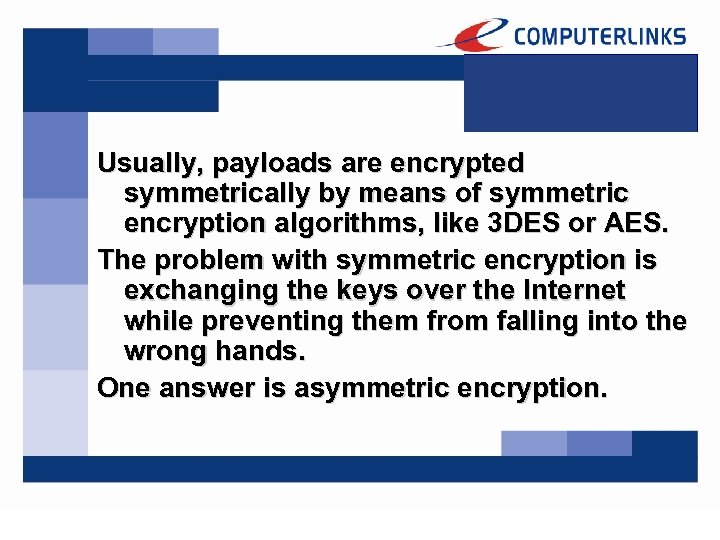 COMPUTERLINKS

Usually, payloads are encrypted symmetrically by means of symmetric encryption algorithms, like 3DES or AES.

The problem with symmetric encryption is exchanging the keys over the Internet while preventing them from falling into the wrong hands.

One answer is asymmetric encryption.